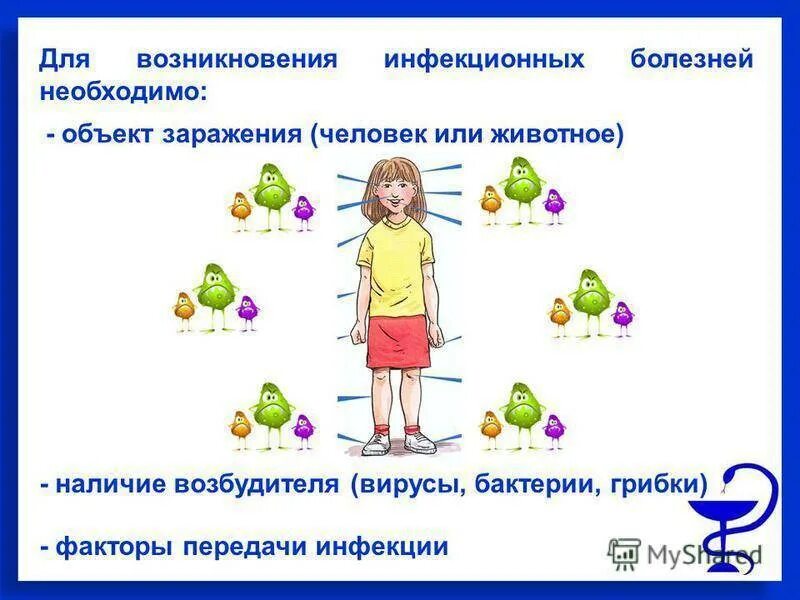 Для возникновения инфекционных болезней необходимо:

- объект заражения (человек или животное)

- наличие возбудителя (вирусы, бактерии, грибки)

- факторы передачи инфекции

MyShared